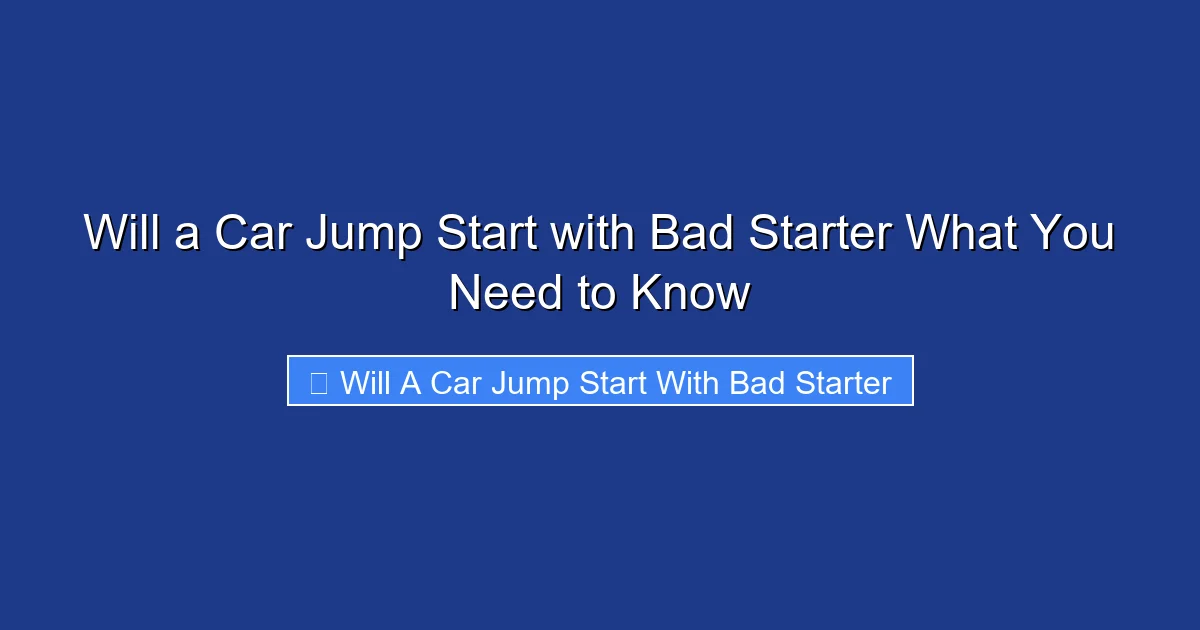 Will a Car Jump Start with Bad Starter What You Need to Know

Will A Car Jump Start With Bad Starter